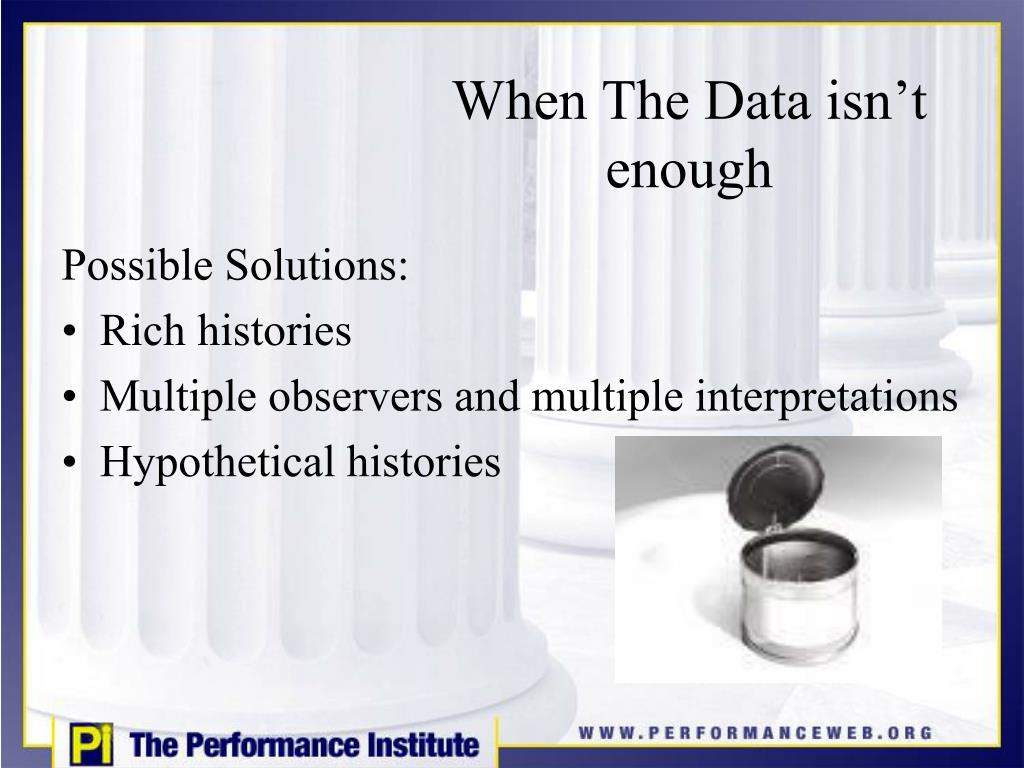 When The Data isn't enough

Possible Solutions:
• Rich histories
• Multiple observers and multiple interpretations
• Hypothetical histories

Pi The Performance Institute

WWW.PERFORMANCEWEB.ORG